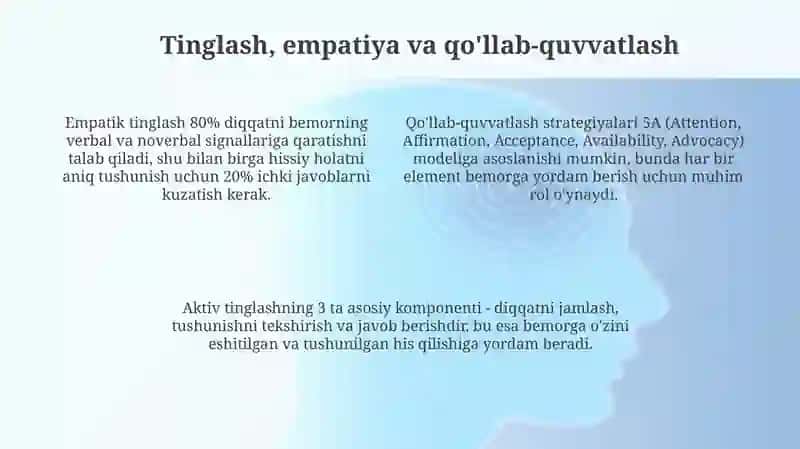 Tinglash, empatiya va qo'llab-quvvatlash

Empatik tinglash 80% diqqatni bemorning verbal va noverbal signallariga qaratishni talab qiladi, shu bilan birga hissiy holatni aniq tushunish uchun 20% ichki javoblarni kuzatish kerak.

Qo'llab-quvvatlash strategiyalari 5A (Attention, Affirmation, Acceptance, Availability, Advocacy) modeliga asoslanishi mumkin, bunda har bir element bemorga yordam berish uchun muhim rol o'ynaydi.

Aktiv tinglashning 3 ta asosiy komponenti - diqqatni jamlash, tushunishni tekshirish va javob berishdir, bu esa bemorga o'zini eshitilgan va tushunilgan his qilishiga yordam beradi.